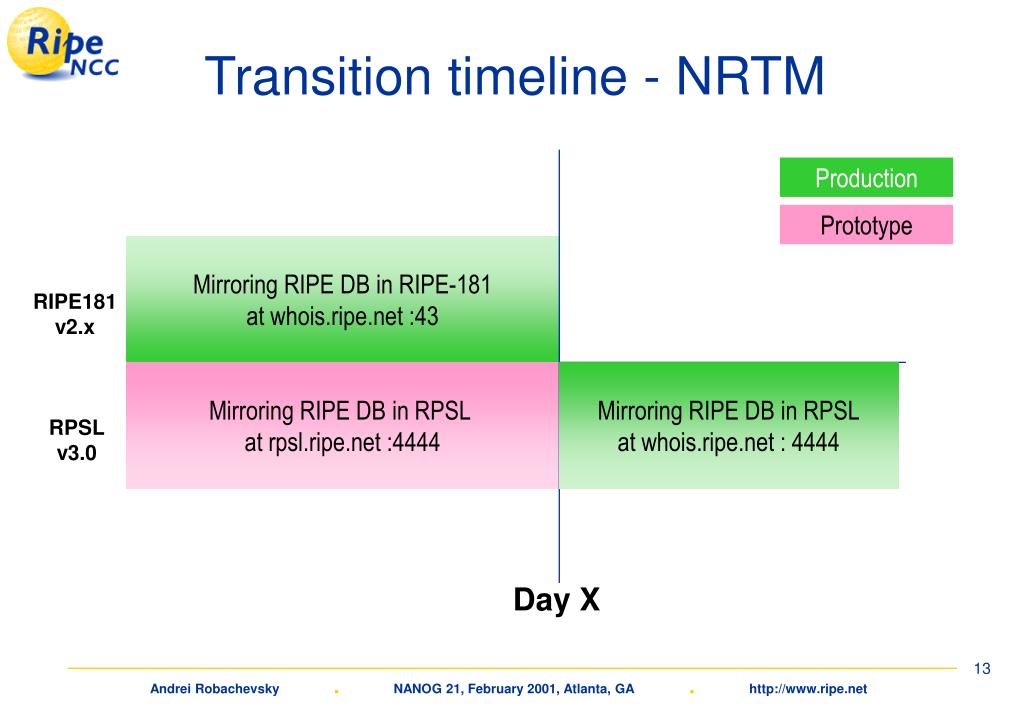 Ripe NCC

Transition timeline - NRTM

Production

Prototype

RIPE181 v2.x

Mirroring RIPE DB in RIPE-181 at whois.ripe.net :43

RPSL v3.0

Mirroring RIPE DB in RPSL at rpsl.ripe.net :4444

Mirroring RIPE DB in RPSL at whois.ripe.net : 4444

Day X

13

Andrei Robachevsky . NANOG 21, February 2001, Atlanta, GA . http://www.ripe.net